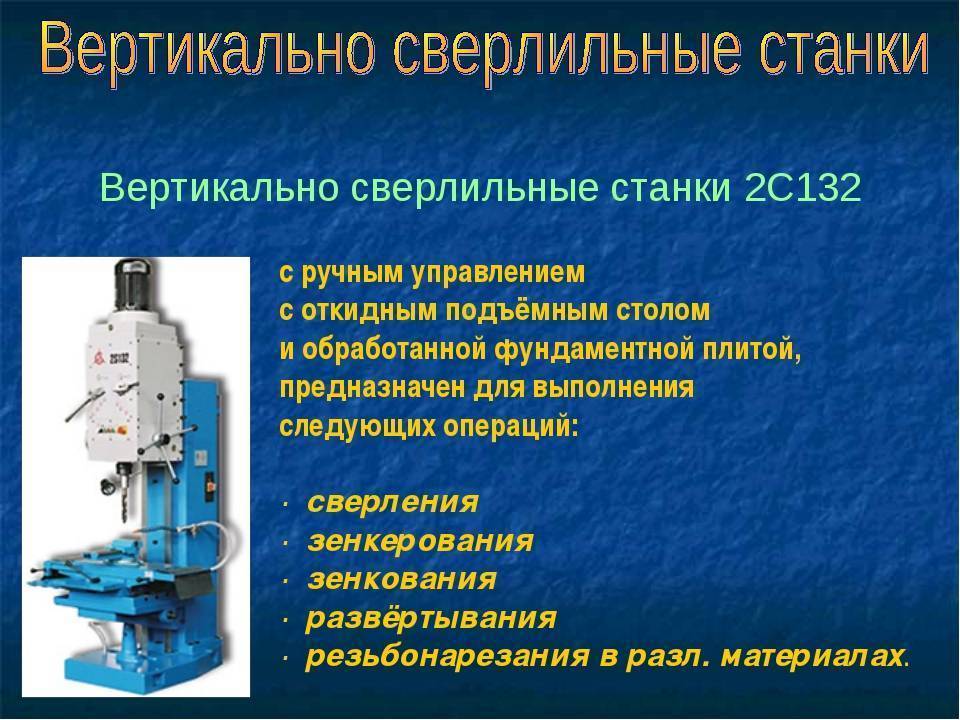 Вертикально сверлильные станки

Вертикально сверлильные станки 2С132

2С132

с ручным управлением с откидным подъёмным столом и обработанной фундаментной плитой, предназначен для выполнения следующих операций:

· сверления
· зенкерования
· зенкования
· развёртывания
· резьбонарезания в разл. материалах.